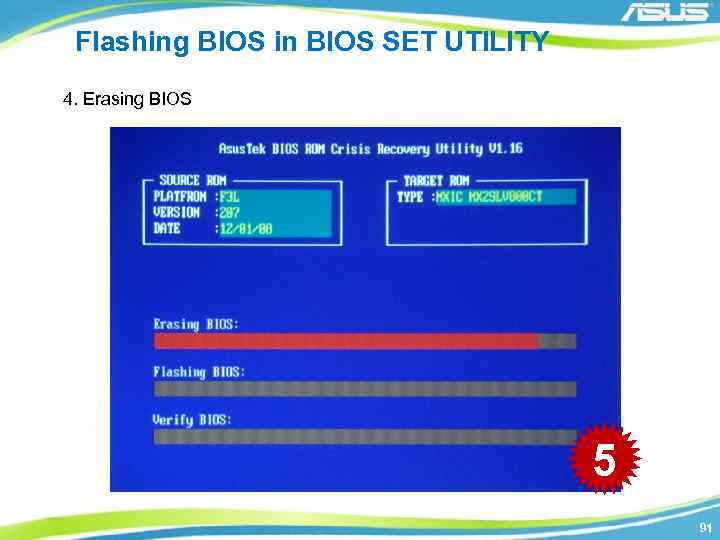 ASUS

Flashing BIOS in BIOS SET UTILITY

4. Erasing BIOS

AsusTek BIOS ROM Crisis Recovery Utility V1.16

SOURCE ROM
PLATFROM :F3L
VERSION :207
DATE :12/01/08

TARGET ROM
TYPE :MXIC MX29LV800CT

Erasing BIOS:

Flashing BIOS:

Verify BIOS:

5

91